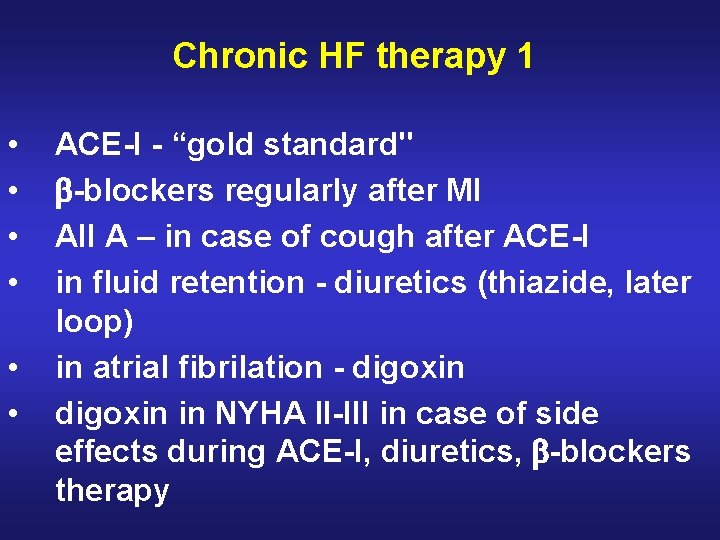 Chronic HF therapy 1

• ACE-I - “gold standard"
• β-blockers regularly after MI
• AII A – in case of cough after ACE-I
• in fluid retention - diuretics (thiazide, later loop)
• in atrial fibrilation - digoxin
• digoxin in NYHA II-III in case of side effects during ACE-I, diuretics, β-blockers therapy